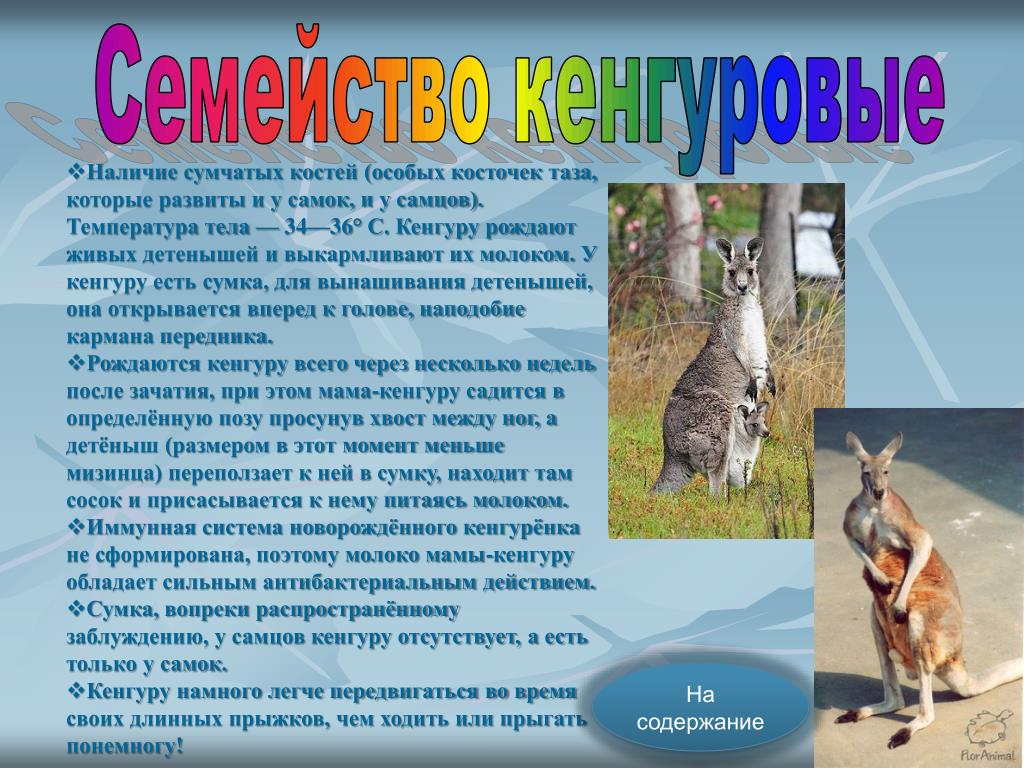 Семейство кенгуровые

❖Наличие сумчатых костей (особых косточек таза, которые развиты и у самок, и у самцов). Температура тела — 34—36° С. Кенгуру рождают живых детенышей и выкармливают их молоком. У кенгуру есть сумка, для вынашивания детенышей, она открывается вперед к голове, наподобие кармана передника.
❖Рождаются кенгуру всего через несколько недель после зачатия, при этом мама-кенгуру садится в определённую позу просунув хвост между ног, а детёныш (размером в этот момент меньше мизинца) переползает к ней в сумку, находит там сосок и присасывается к нему питаясь молоком.
❖Иммунная система новорождённого кенгурёнка не сформирована, поэтому молоко мамы-кенгуру обладает сильным антибактериальным действием.
❖Сумка, вопреки распространённому заблуждению, у самцов кенгуру отсутствует, а есть только у самок.
❖Кенгуру намного легче передвигаться во время своих длинных прыжков, чем ходить или прыгать понемногу!

На содержание

FlorAnimal